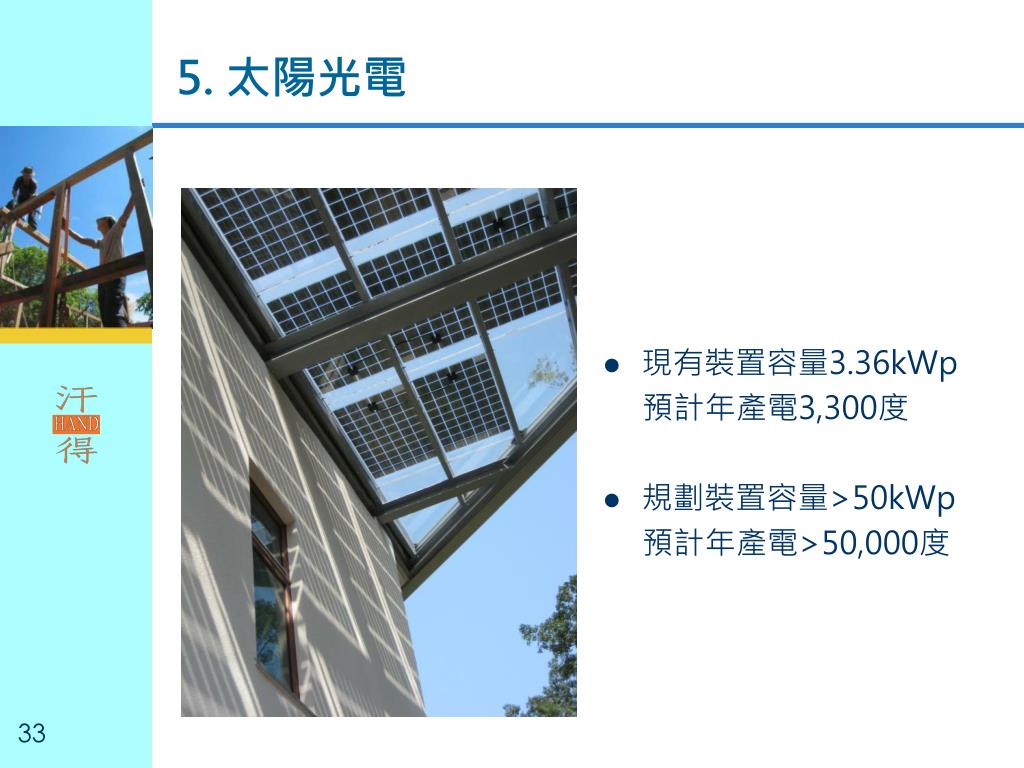 5. 太陽光電

汗
HAND
得

● 現有裝置容量3.36kWp
預計年產電3,300度

● 規劃裝置容量>50kWp
預計年產電>50,000度

33